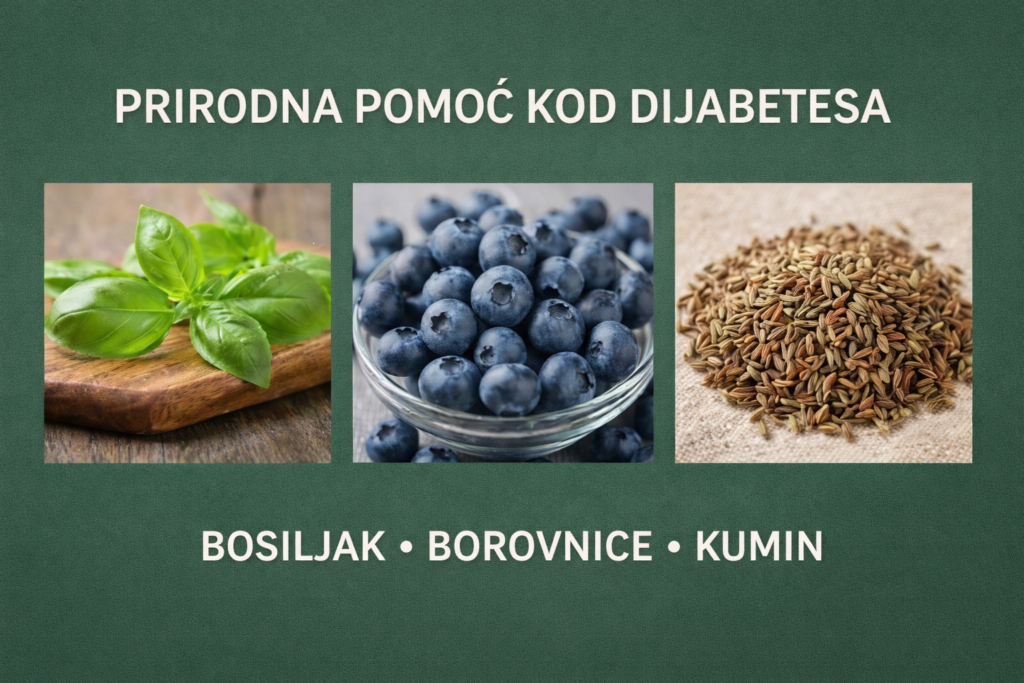 PRIRODNA POMOĆ KOD DIJABETESA

BOSILJAK • BOROVNICE • KUMIN